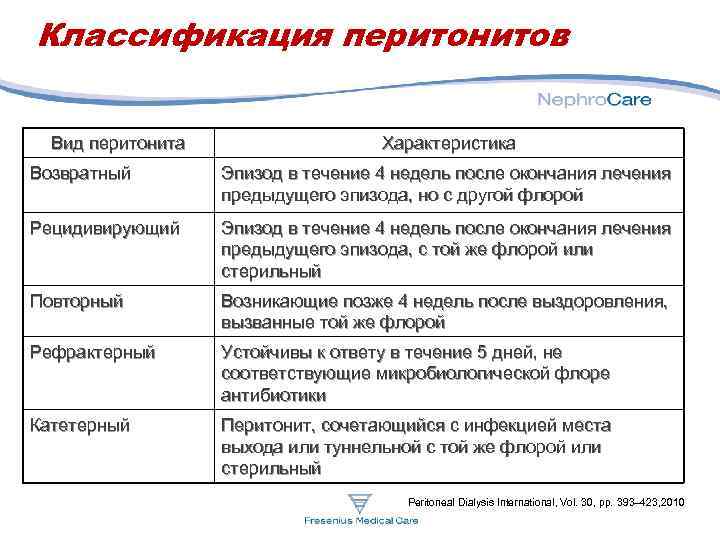 Классификация перитонитов

NephroCare

| Вид перитонита | Характеристика |
|---|---|
| Возвратный | Эпизод в течение 4 недель после окончания лечения предыдущего эпизода, но с другой флорой |
| Рецидивирующий | Эпизод в течение 4 недель после окончания лечения предыдущего эпизода, с той же флорой или стерильный |
| Повторный | Возникающие позже 4 недель после выздоровления, вызванные той же флорой |
| Рефрактерный | Устойчивы к ответу в течение 5 дней, не соответствующие микробиологической флоре антибиотики |
| Катетерный | Перитонит, сочетающийся с инфекцией места выхода или туннельной с той же флорой или стерильный |

Peritoneal Dialysis International, Vol. 30, pp. 393–423,2010

Fresenius Medical Care